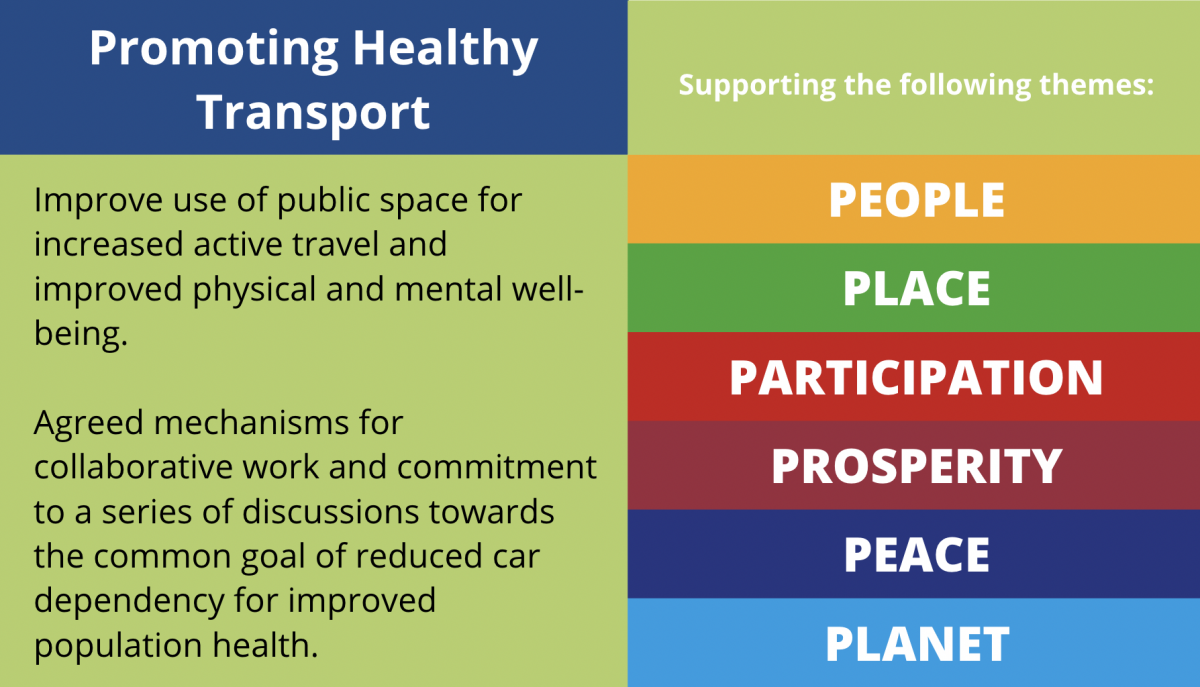 Promoting Healthy Transport

Improve use of public space for increased active travel and improved physical and mental well-being.

Agreed mechanisms for collaborative work and commitment to a series of discussions towards the common goal of reduced car dependency for improved population health.

Supporting the following themes:

PEOPLE

PLACE

PARTICIPATION

PROSPERITY

PEACE

PLANET